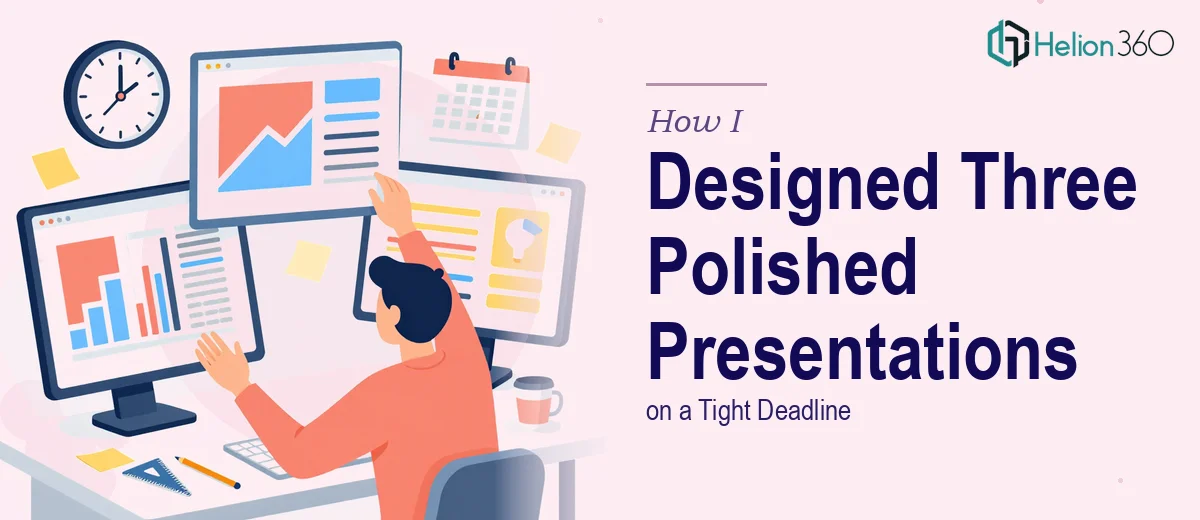 Helion 360

How I

Designed Three Polished Presentations

on a Tight Deadline